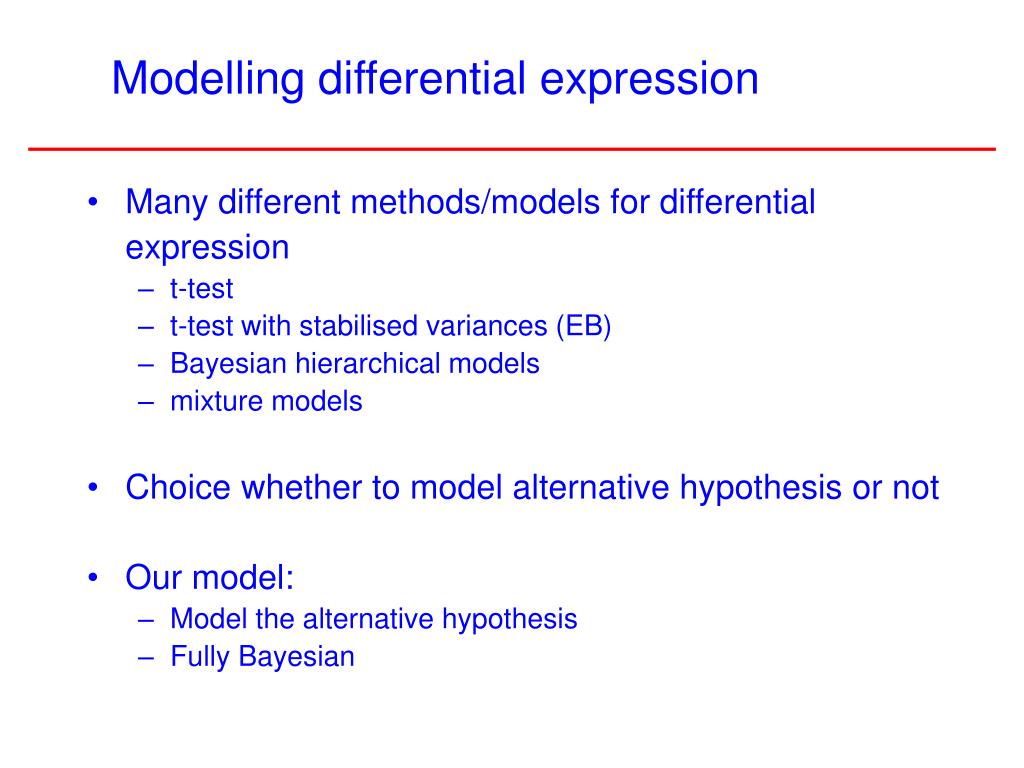 Modelling differential expression

• Many different methods/models for differential expression
– t-test
– t-test with stabilised variances (EB)
– Bayesian hierarchical models
– mixture models

• Choice whether to model alternative hypothesis or not

• Our model:
– Model the alternative hypothesis
– Fully Bayesian